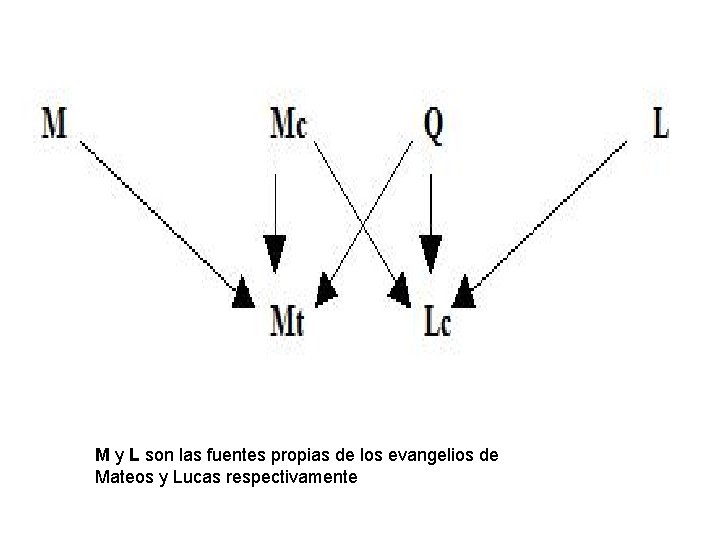 M Mc Q L

Mt Lc

M y L son las fuentes propias de los evangelios de Mateos y Lucas respectivamente